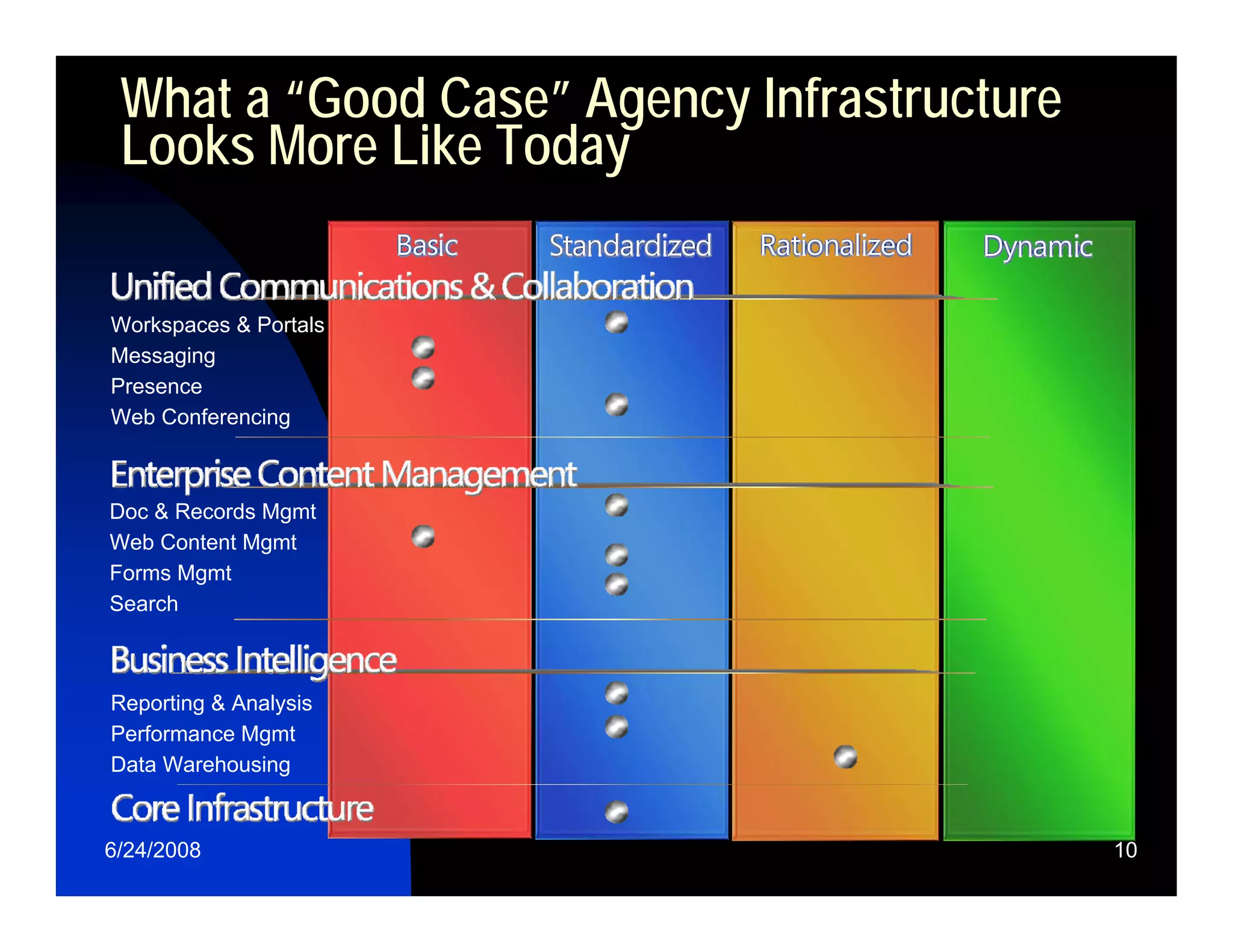 What a “Good Case” Agency Infrastructure Looks More Like Today

Basic

Standardized

Rationalized

Dynamic

Unified Communications & Collaboration
Workspaces & Portals
Messaging
Presence
Web Conferencing

Enterprise Content Management
Doc & Records Mgmt
Web Content Mgmt
Forms Mgmt
Search

Business Intelligence
Reporting & Analysis
Performance Mgmt
Data Warehousing

Core Infrastructure

6/24/2008

10